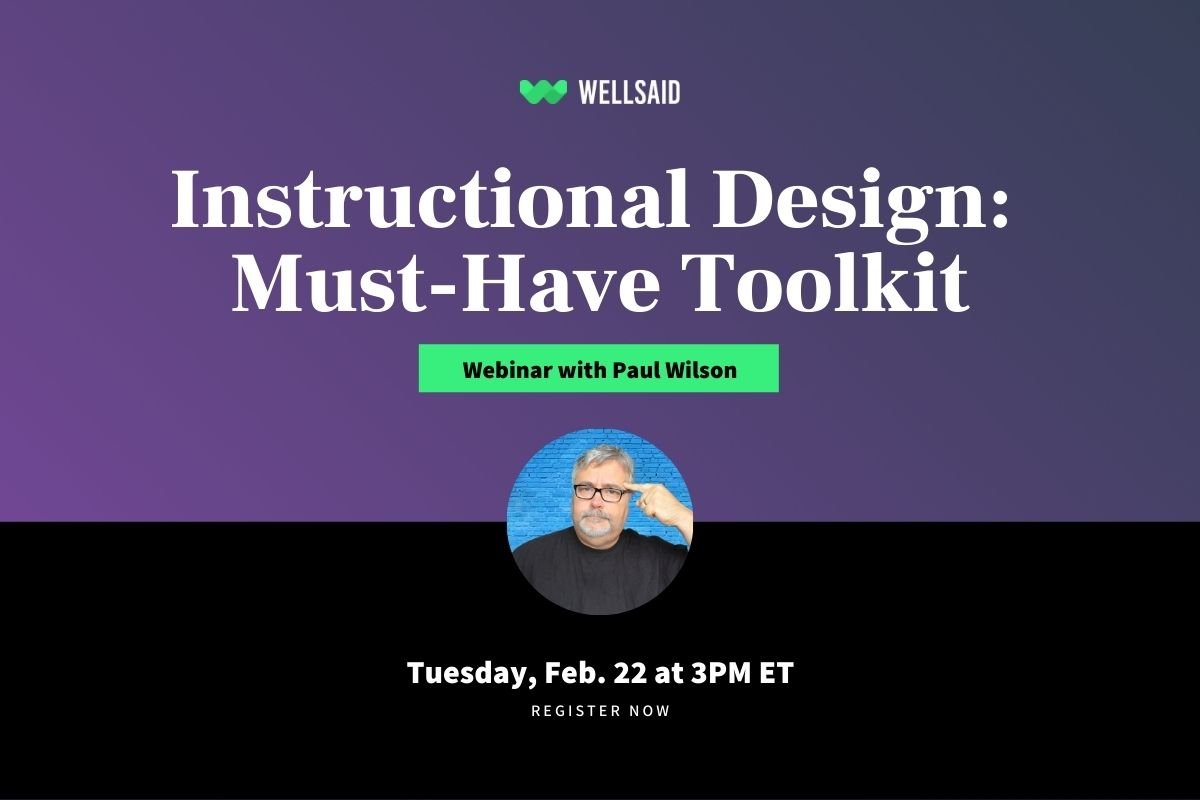 WELLSAID

Instructional Design: Must-Have Toolkit

Webinar with Paul Wilson

Tuesday, Feb. 22 at 3PM ET

REGISTER NOW